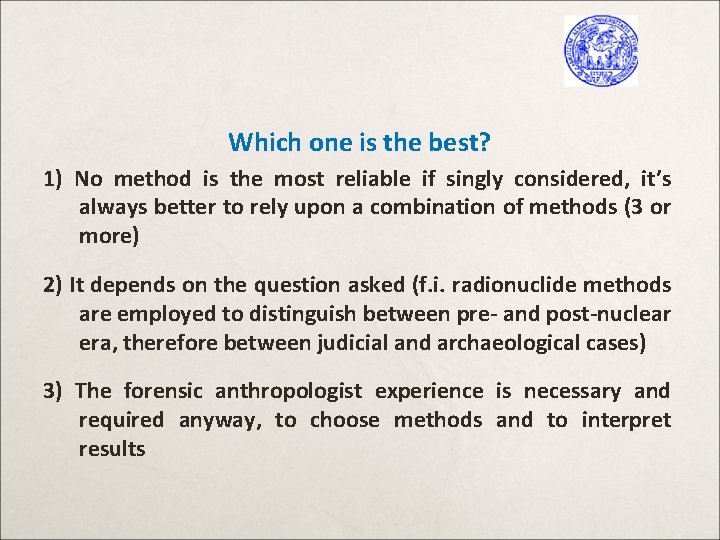 Which one is the best?

1) No method is the most reliable if singly considered, it's always better to rely upon a combination of methods (3 or more)

2) It depends on the question asked (f.i. radionuclide methods are employed to distinguish between pre- and post-nuclear era, therefore between judicial and archaeological cases)

3) The forensic anthropologist experience is necessary and required anyway, to choose methods and to interpret results